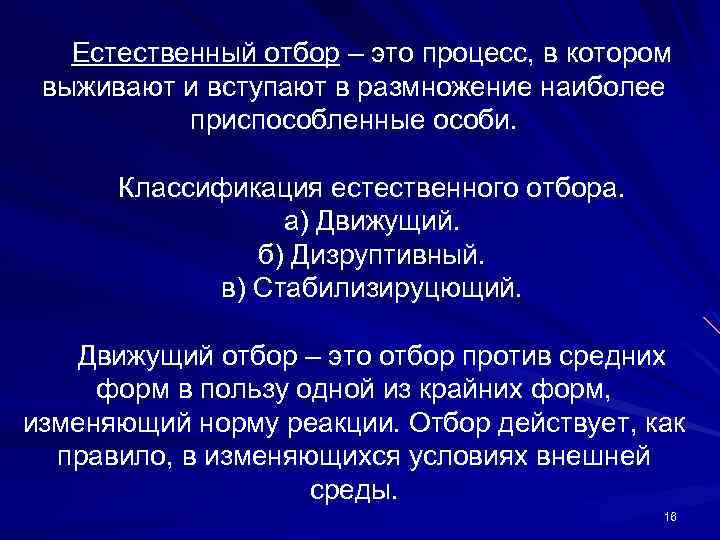 Естественный отбор – это процесс, в котором выживают и вступают в размножение наиболее приспособленные особи.

Классификация естественного отбора.
а) Движущий.
б) Дизруптивный.
в) Стабилизируцющий.

Движущий отбор – это отбор против средних форм в пользу одной из крайних форм, изменяющий норму реакции. Отбор действует, как правило, в изменяющихся условиях внешней среды.

16